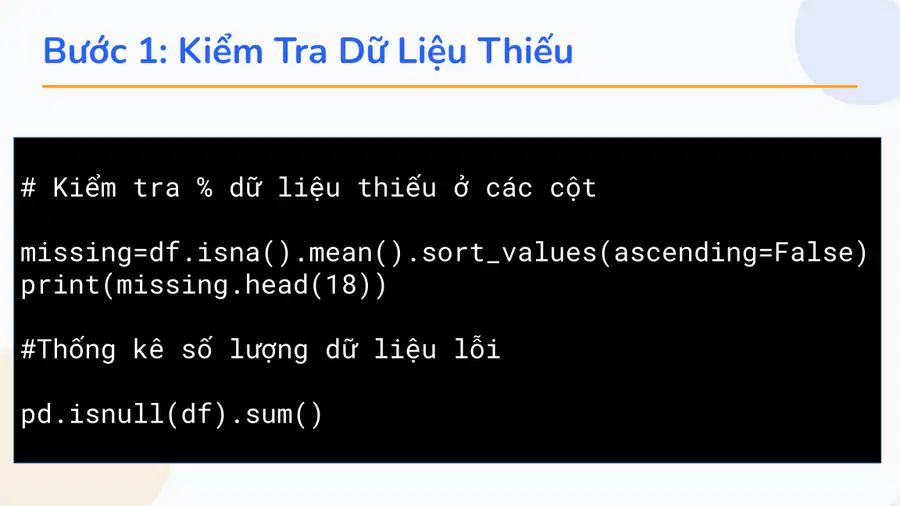 Bước 1: Kiểm Tra Dữ Liệu Thiếu

# Kiểm tra % dữ liệu thiếu ở các cột

missing=df.isna().mean().sort_values(ascending=False)
print(missing.head(18))

#Thống kê số lượng dữ liệu lỗi

pd.isnull(df).sum()